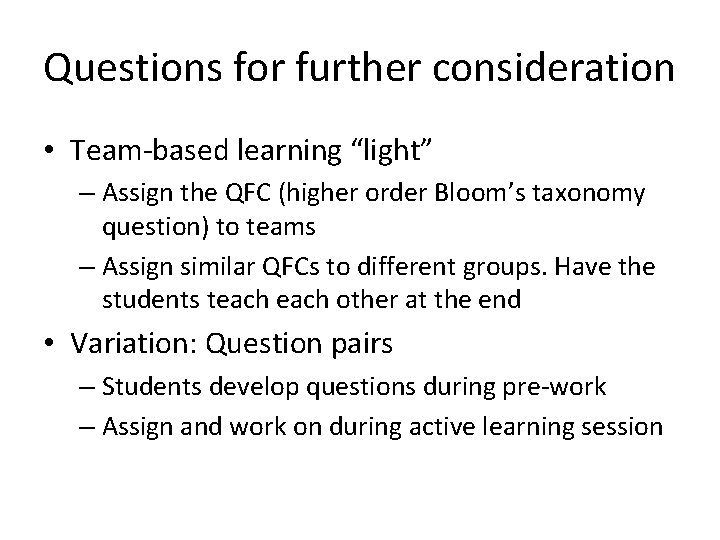 Questions for further consideration

• Team-based learning “light”
– Assign the QFC (higher order Bloom’s taxonomy question) to teams
– Assign similar QFCs to different groups. Have the students teach each other at the end
• Variation: Question pairs
– Students develop questions during pre-work
– Assign and work on during active learning session